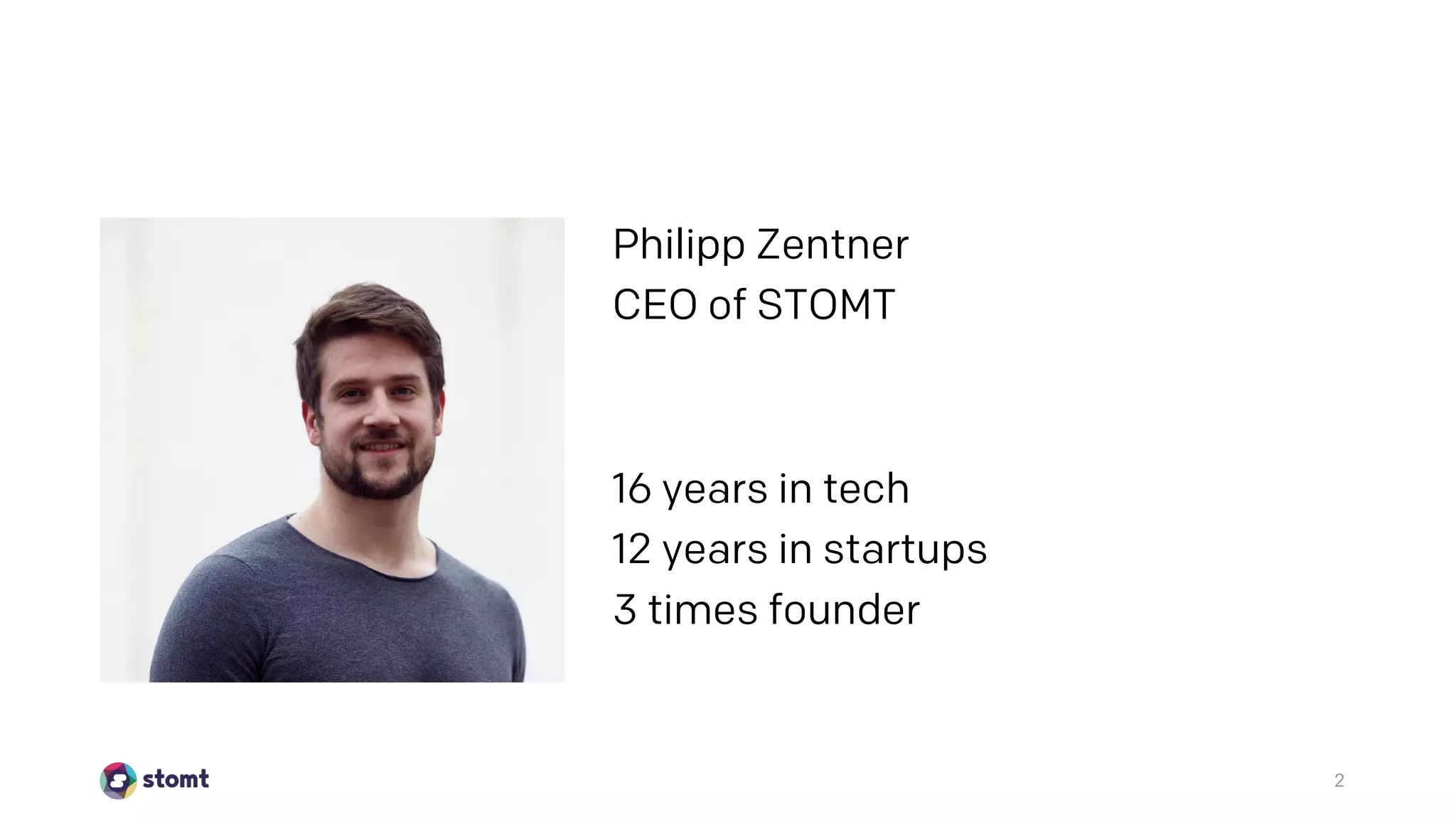 Philipp Zentner
CEO of STOMT

16 years in tech
12 years in startups
3 times founder

stomt

2